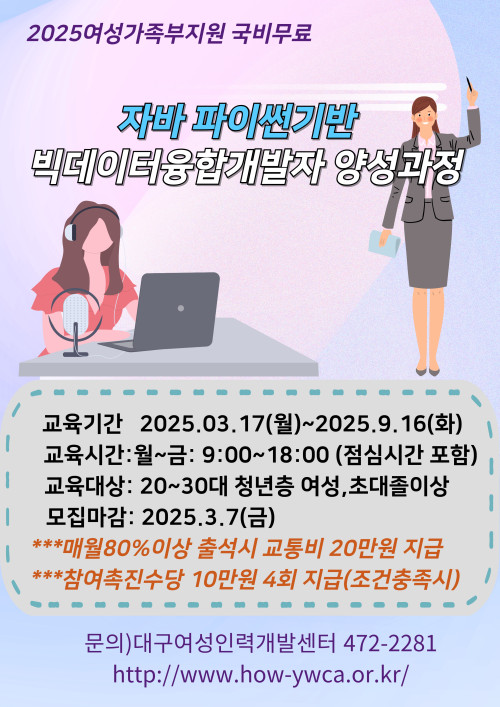 2025여성가족부지원 국비무료

자바 파이썬기반
빅데이터융합개발자 양성과정

교육기간 2025.03.17(월)~2025.9.16(화)
교육시간:월~금: 9:00~18:00 (점심시간 포함)
교육대상: 20~30대 청년층 여성,초대졸이상
모집마감: 2025.3.7(금)
***매월80%이상 출석시 교통비 20만원 지급
***참여촉진수당 10만원 4회 지급(조건충족시)

문의)대구여성인력개발센터 472-2281
http://www.how-ywca.or.kr/